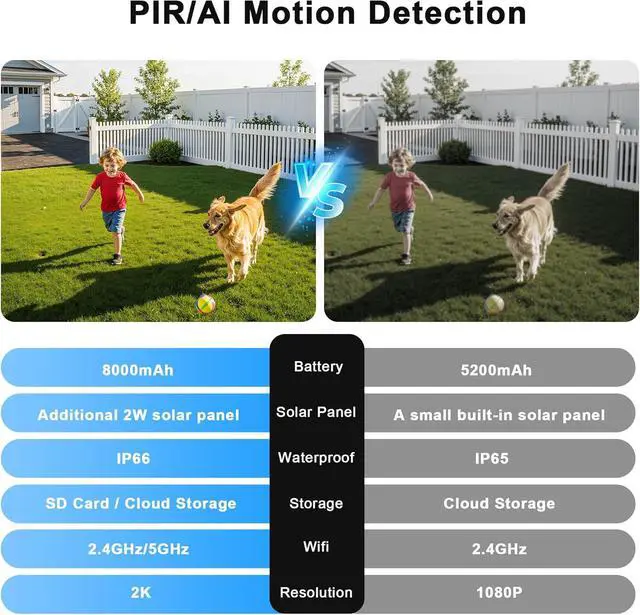 PIR/AI Motion Detection

VS

| 8000mAh | Battery | 5200mAh |
|---|---|---|
| Additional 2W solar panel | Solar Panel | A small built-in solar panel |
| IP66 | Waterproof | IP65 |
| SD Card / Cloud Storage | Storage | Cloud Storage |
| 2.4GHz/5GHz | Wifi | 2.4GHz |
| 2K | Resolution | 1080P |